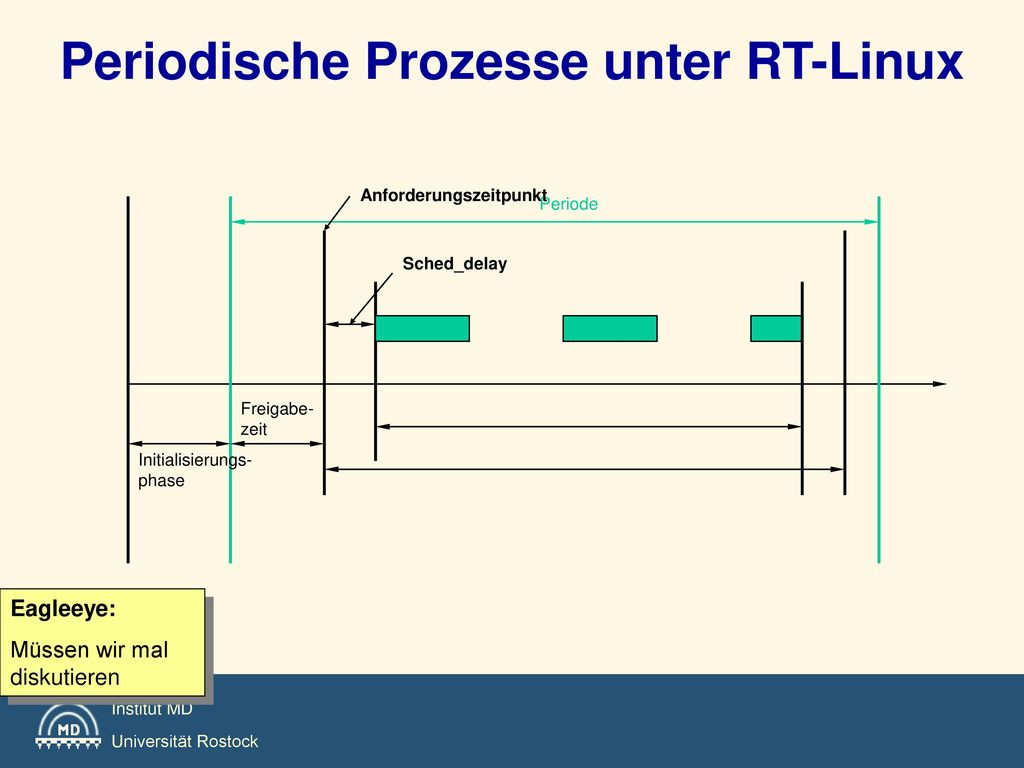 Periodische Prozesse unter RT-Linux

Anforderungszeitpunkt

Periode

Sched_delay

Freigabezeit

Initialisierungsphase

Eagleeye:
Müssen wir mal diskutieren

MD

Institut MD

Universität Rostock